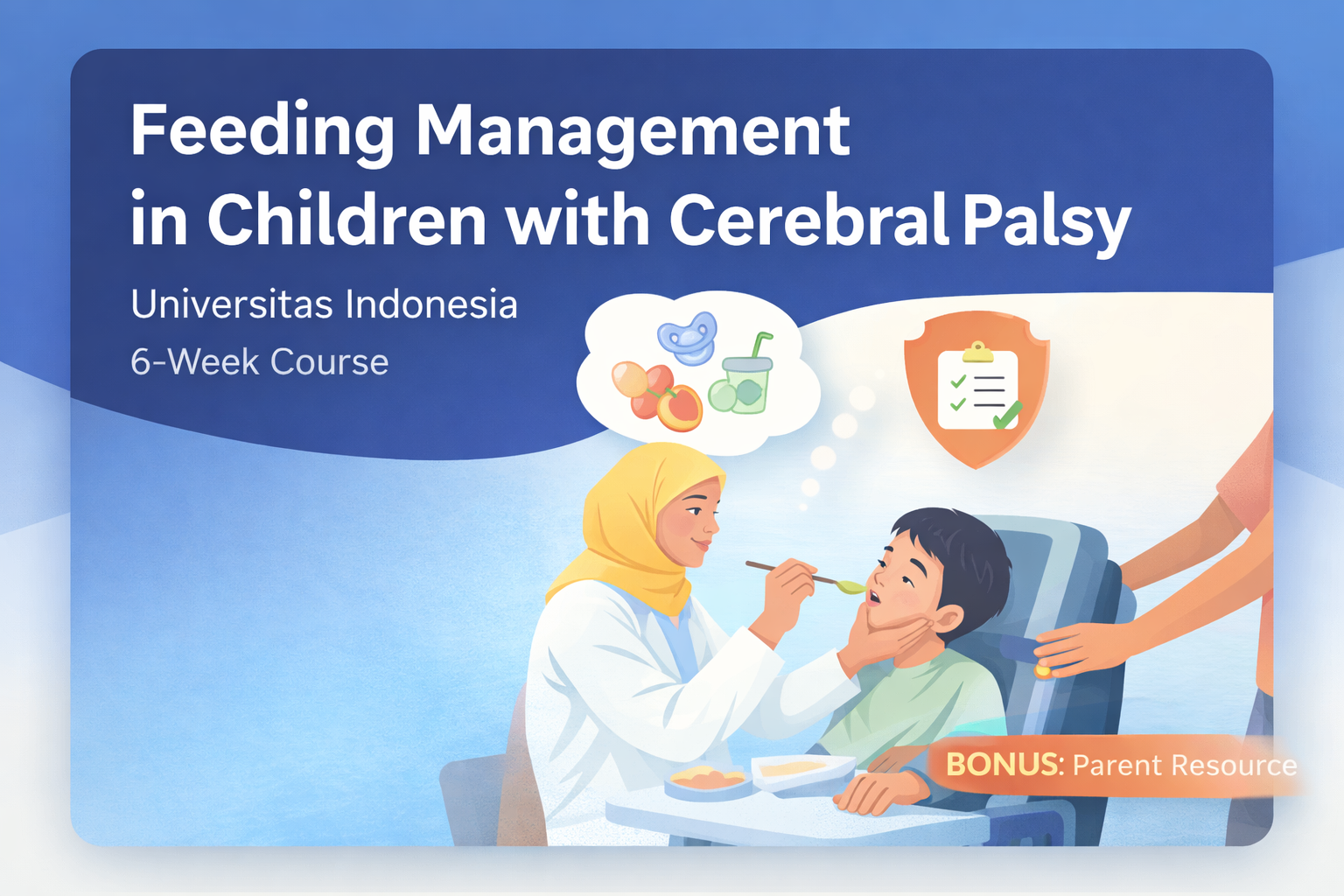 Feeding Management in Children with Cerebral Palsy

Universitas Indonesia

6-Week Course

BONUS: Parent Resource